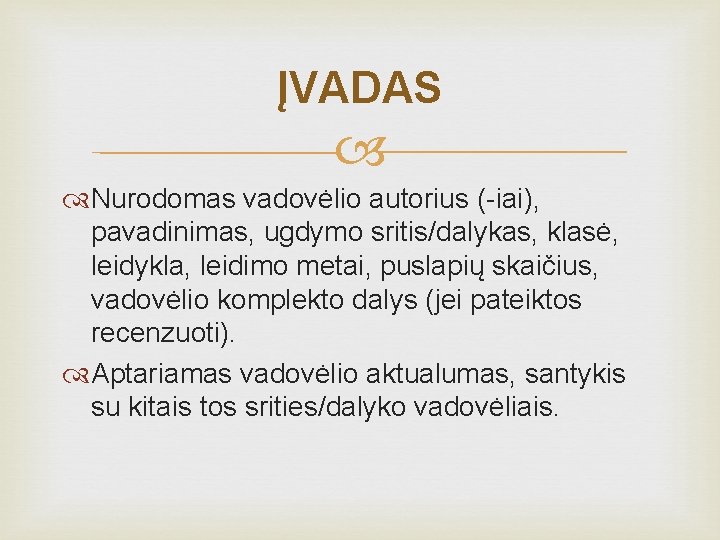 ĮVADAS

Nurodomas vadovėlio autorius (-iai), pavadinimas, ugdymo sritis/dalykas, klasė, leidykla, leidimo metai, puslapių skaičius, vadovėlio komplekto dalys (jei pateiktos recenzuoti).

Aptariamas vadovėlio aktualumas, santykis su kitais tos srities/dalyko vadovėliais.